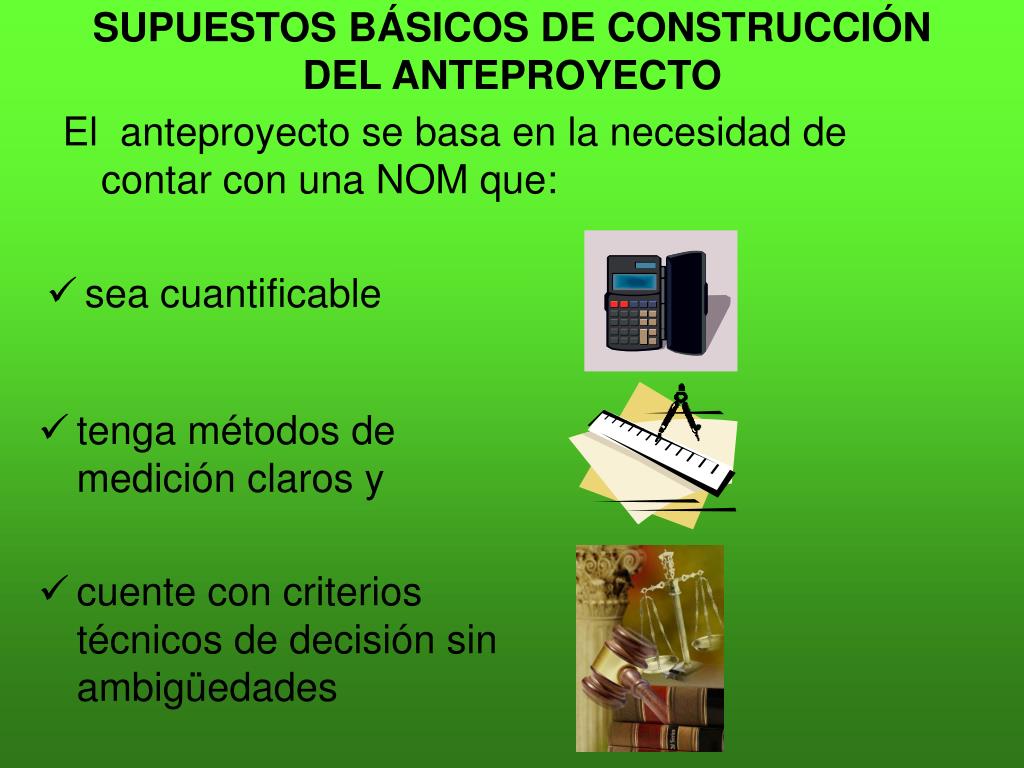 SUPUESTOS BÁSICOS DE CONSTRUCCIÓN DEL ANTEPROYECTO

El anteproyecto se basa en la necesidad de contar con una NOM que:

✓ sea cuantificable

✓ tenga métodos de medición claros y

✓ cuente con criterios técnicos de decisión sin ambigüedades